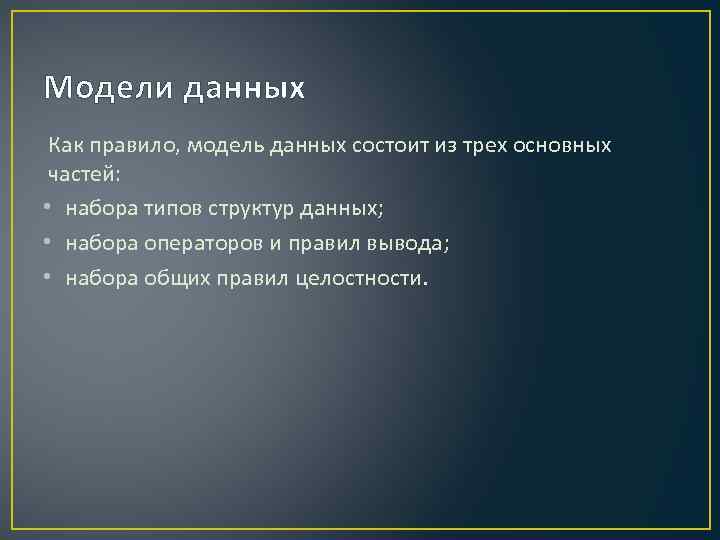 Модели данных

Как правило, модель данных состоит из трех основных частей:

• набора типов структур данных;
• набора операторов и правил вывода;
• набора общих правил целостности.